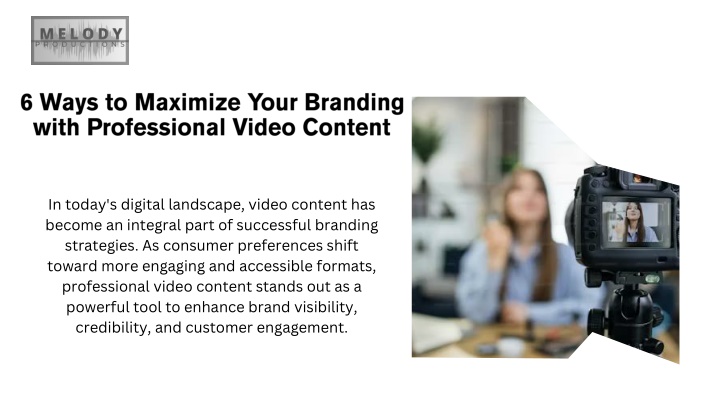 MELODY
PRODUCTIONS

6 Ways to Maximize Your Branding with Professional Video Content

In today's digital landscape, video content has become an integral part of successful branding strategies. As consumer preferences shift toward more engaging and accessible formats, professional video content stands out as a powerful tool to enhance brand visibility, credibility, and customer engagement.